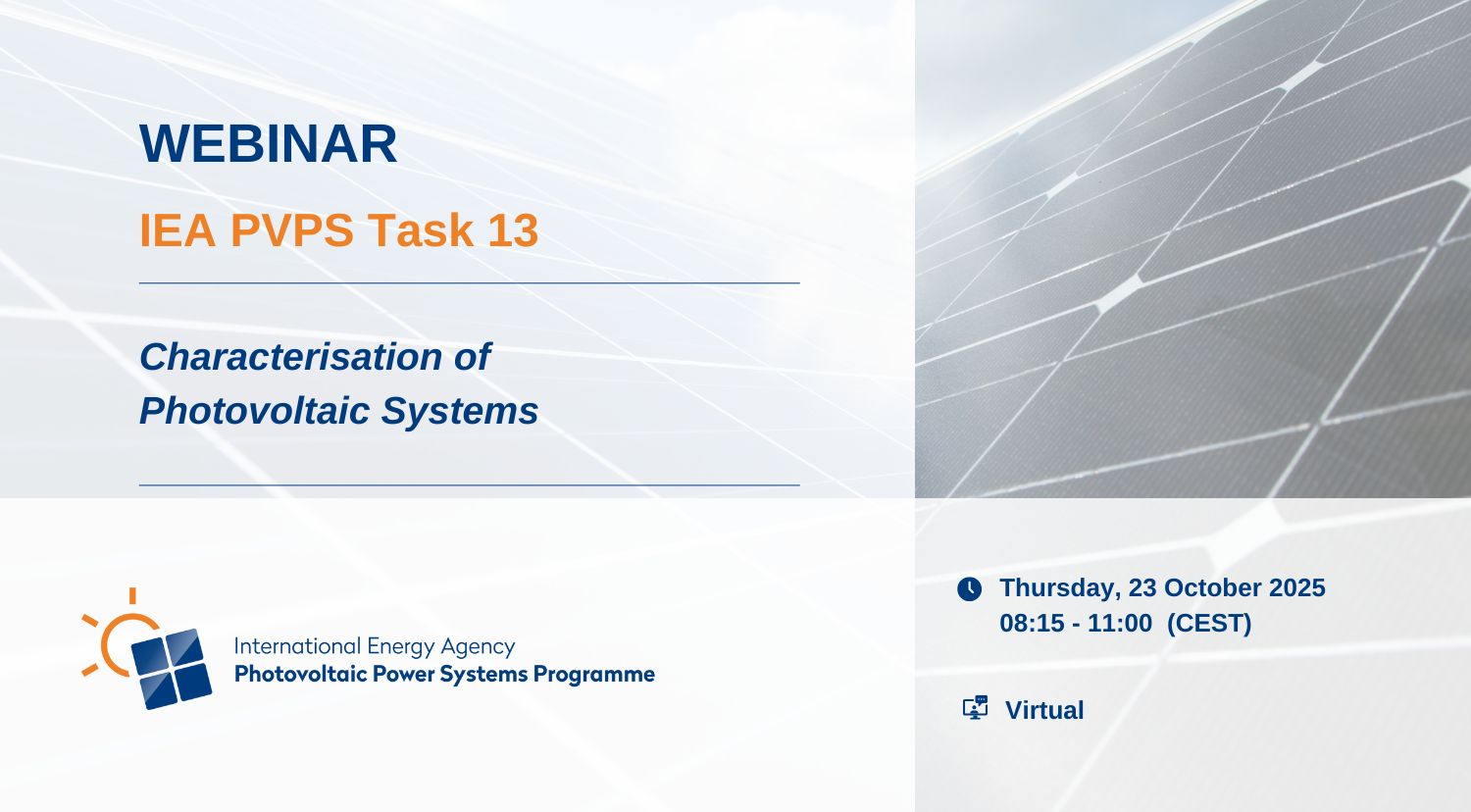 WEBINAR

IEA PVPS Task 13

Characterisation of Photovoltaic Systems

International Energy Agency
Photovoltaic Power Systems Programme

Thursday, 23 October 2025
08:15 - 11:00 (CEST)

Virtual